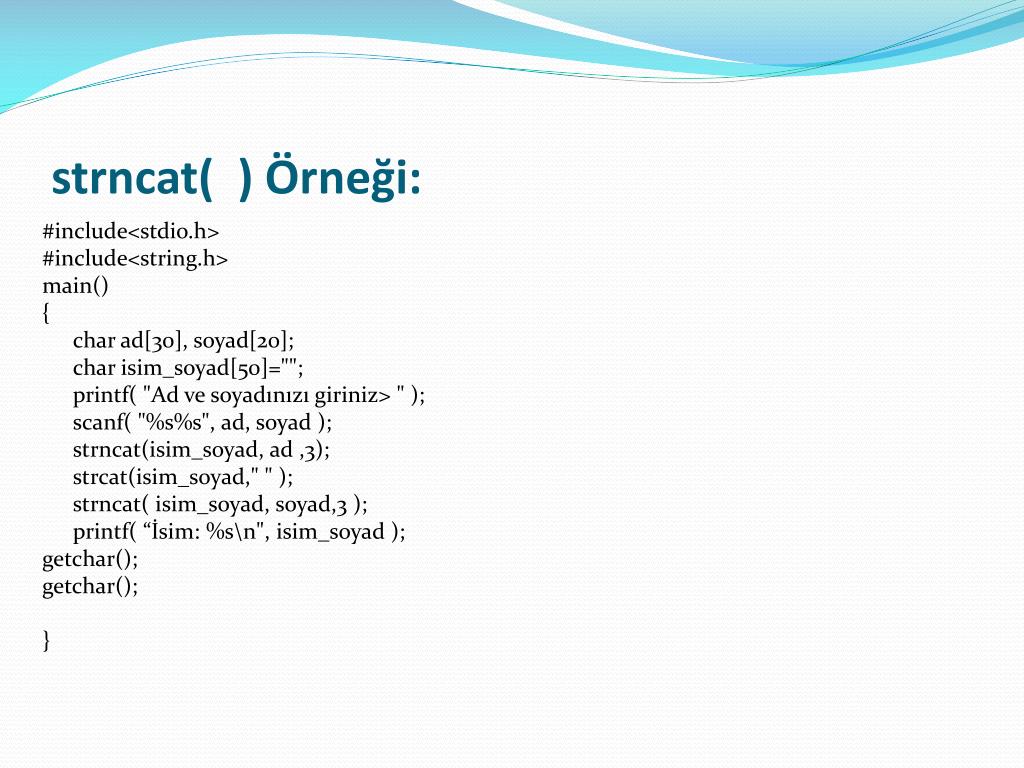 strncat( ) Örneği:

#include<stdio.h>
#include<string.h>
main()
{
char ad[30], soyad[20];
char isim_soyad[50]="";
printf( "Ad ve soyadınızı giriniz> " );
scanf( "%s%s", ad, soyad );
strncat(isim_soyad, ad ,3);
strcat(isim_soyad," " );
strncat( isim_soyad, soyad,3 );
printf( “İsim: %s\n", isim_soyad );
getchar();
getchar();

}